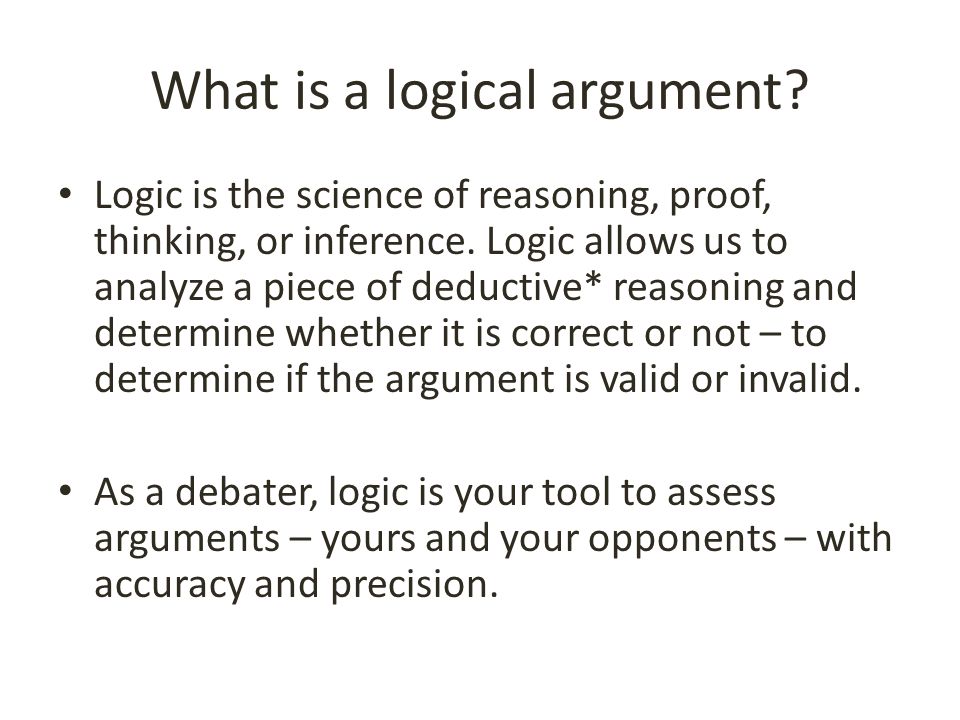 What is a logical argument?

• Logic is the science of reasoning, proof, thinking, or inference. Logic allows us to analyze a piece of deductive* reasoning and determine whether it is correct or not – to determine if the argument is valid or invalid.

• As a debater, logic is your tool to assess arguments – yours and your opponents – with accuracy and precision.